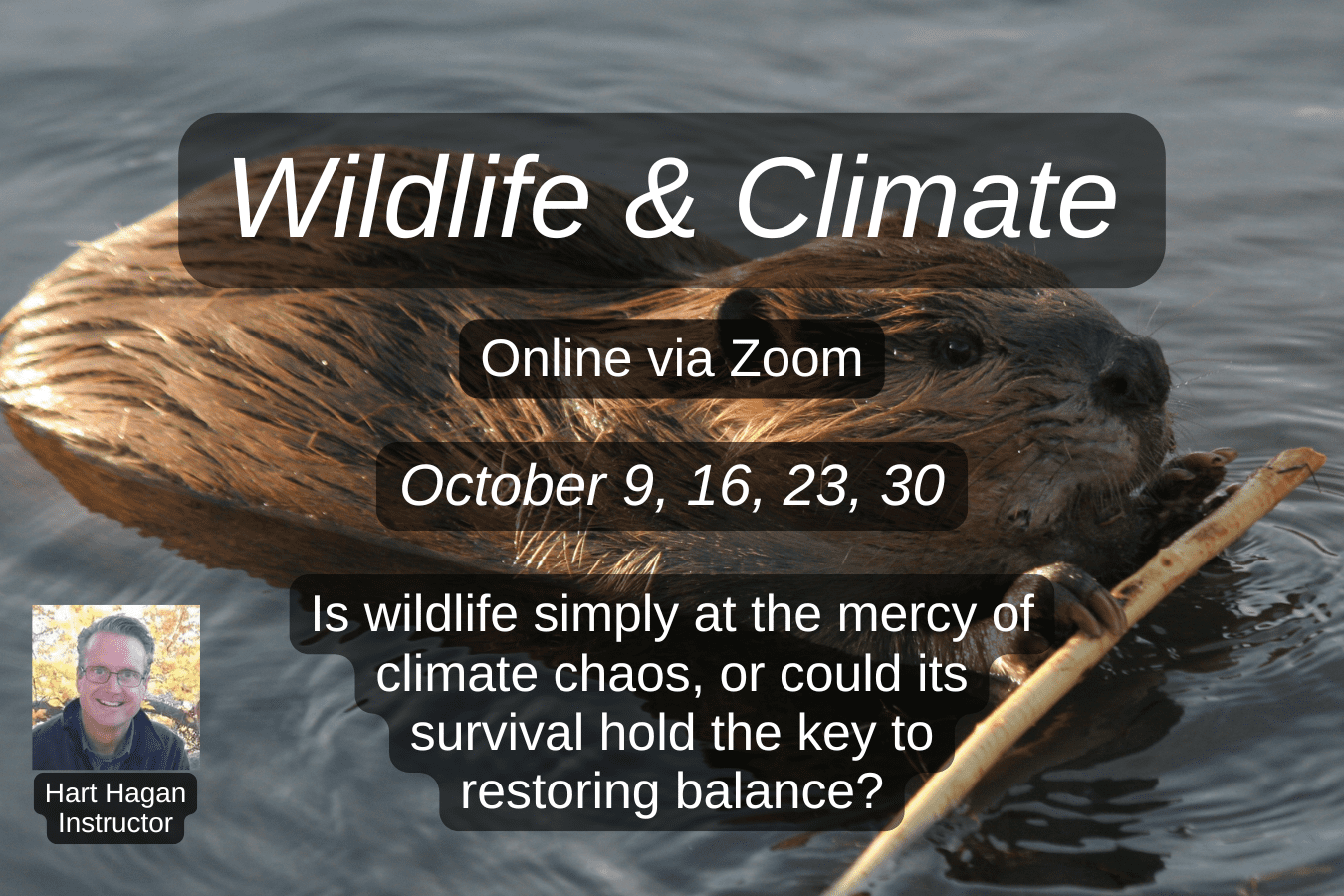 Wildlife & Climate

Online via Zoom

October 9, 16, 23, 30

Is wildlife simply at the mercy of climate chaos, or could its survival hold the key to restoring balance?

Hart Hagan
Instructor